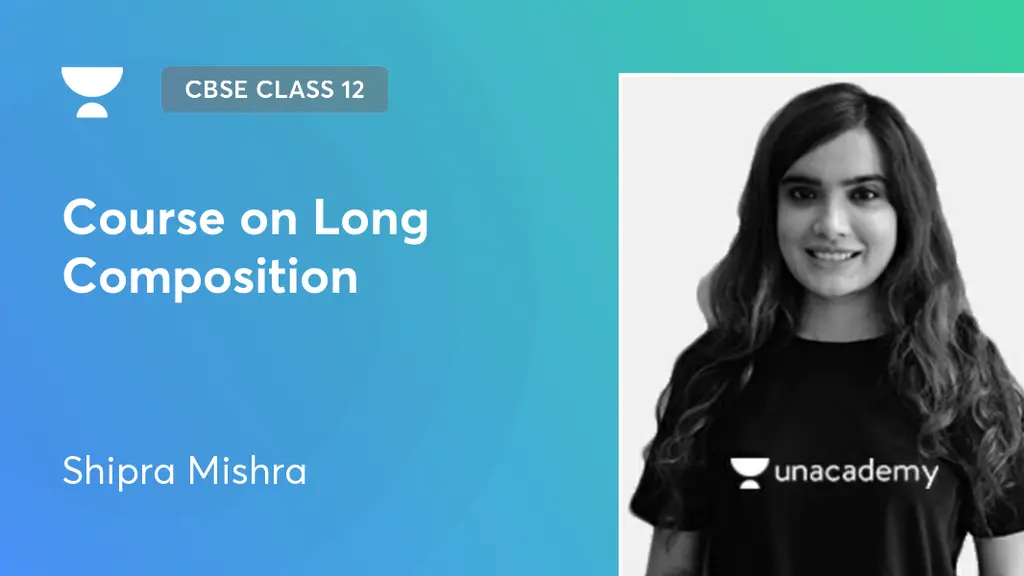 CBSE CLASS 12

Course on Long Composition

Shipra Mishra

unacademy